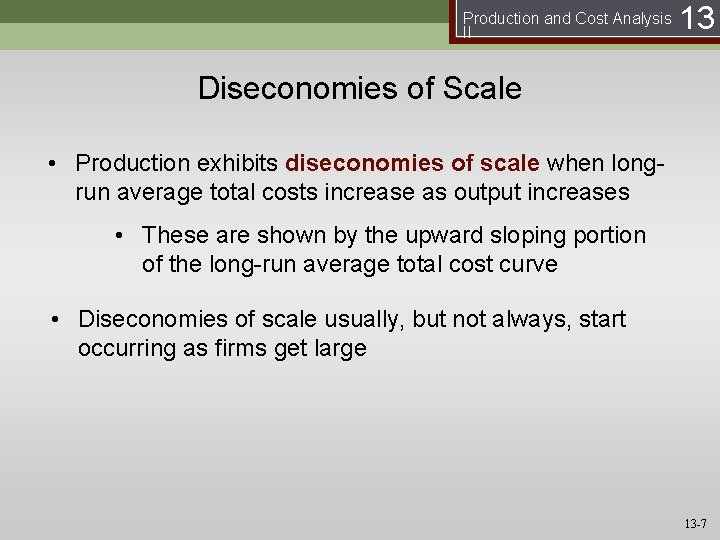 Production and Cost Analysis II 13

Diseconomies of Scale

• Production exhibits diseconomies of scale when long-run average total costs increase as output increases

• These are shown by the upward sloping portion of the long-run average total cost curve

• Diseconomies of scale usually, but not always, start occurring as firms get large

13-7